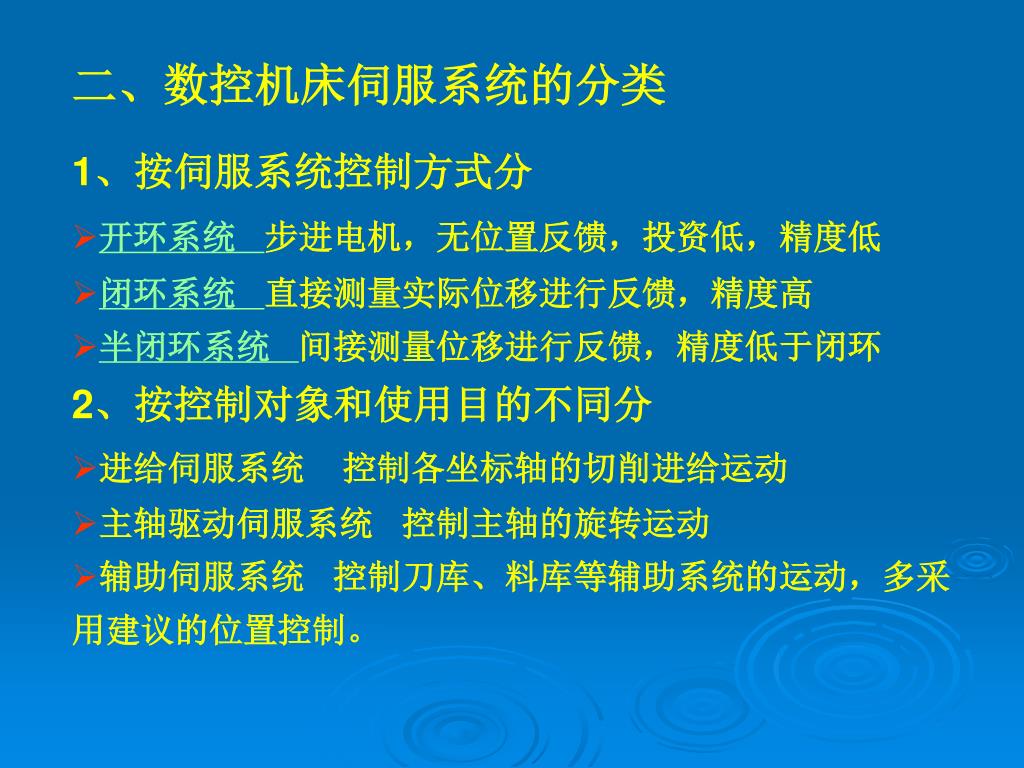 二、数控机床伺服系统的分类

1、按伺服系统控制方式分

➢开环系统 步进电机，无位置反馈，投资低，精度低

➢闭环系统 直接测量实际位移进行反馈，精度高

➢半闭环系统 间接测量位移进行反馈，精度低于闭环

2、按控制对象和使用目的不同分

➢进给伺服系统 控制各坐标轴的切削进给运动

➢主轴驱动伺服系统 控制主轴的旋转运动

➢辅助伺服系统 控制刀库、料库等辅助系统的运动，多采用建议的位置控制。